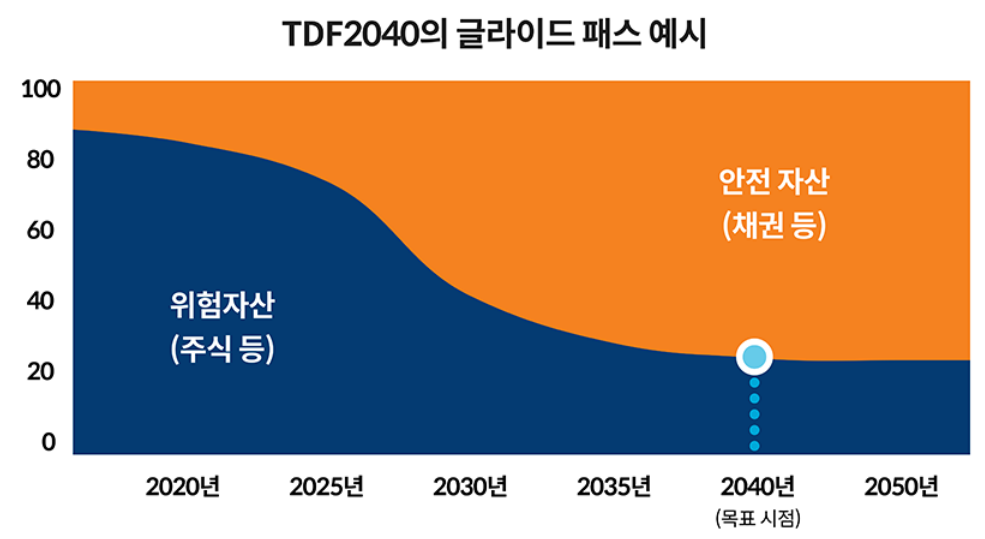 TDF2040의 글라이드 패스 예시

100
80
60
40
20
0

안전 자산
(채권 등)

위험자산
(주식 등)

2020년
2025년
2030년
2035년
2040년
(목표 시점)
2050년